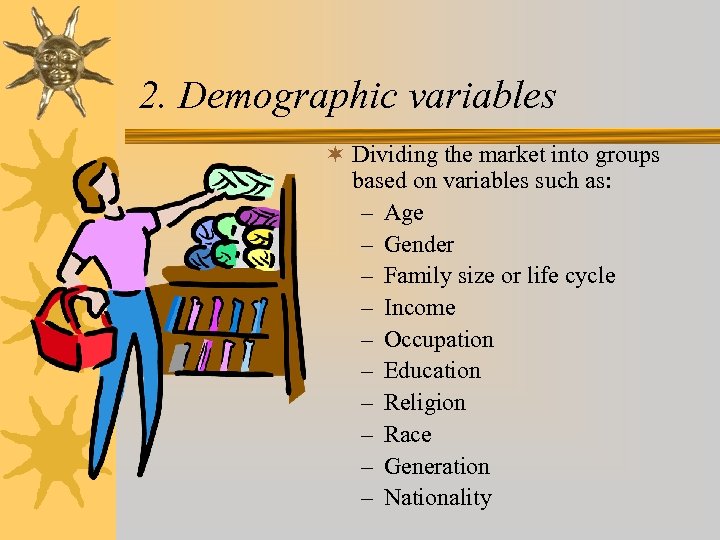 2. Demographic variables

Dividing the market into groups based on variables such as:

– Age
– Gender
– Family size or life cycle
– Income
– Occupation
– Education
– Religion
– Race
– Generation
– Nationality